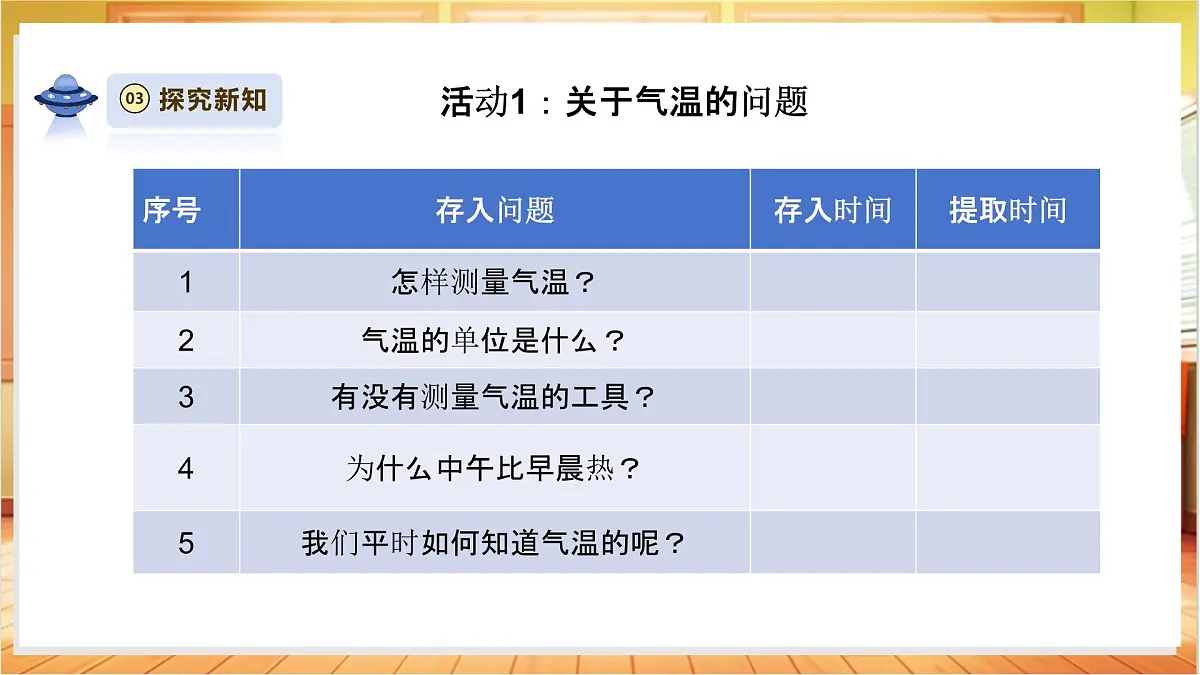 03 探究新知

活动1：关于气温的问题

| 序号 | 存入问题 | 存入时间 | 提取时间 |
|---|---|---|---|
| 1 | 怎样测量气温？ | | |
| 2 | 气温的单位是什么？ | | |
| 3 | 有没有测量气温的工具？ | | |
| 4 | 为什么中午比早晨热？ | | |
| 5 | 我们平时如何知道气温的呢？ | | |